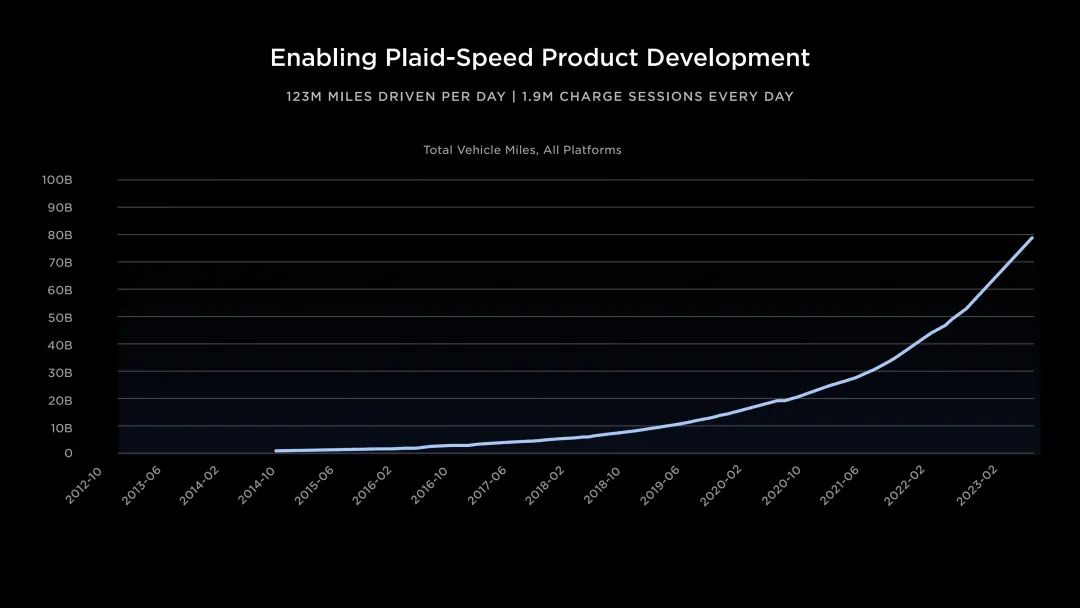 Enabling Plaid-Speed Product Development

123M MILES DRIVEN PER DAY | 1.9M CHARGE SESSIONS EVERY DAY

Total Vehicle Miles, All Platforms

100B
90B
80B
70B
60B
50B
40B
30B
20B
10B
0

2012-10
2013-06
2014-02
2014-10
2015-06
2016-02
2016-10
2017-06
2018-02
2018-10
2019-06
2020-02
2020-10
2021-06
2022-02
2023-02